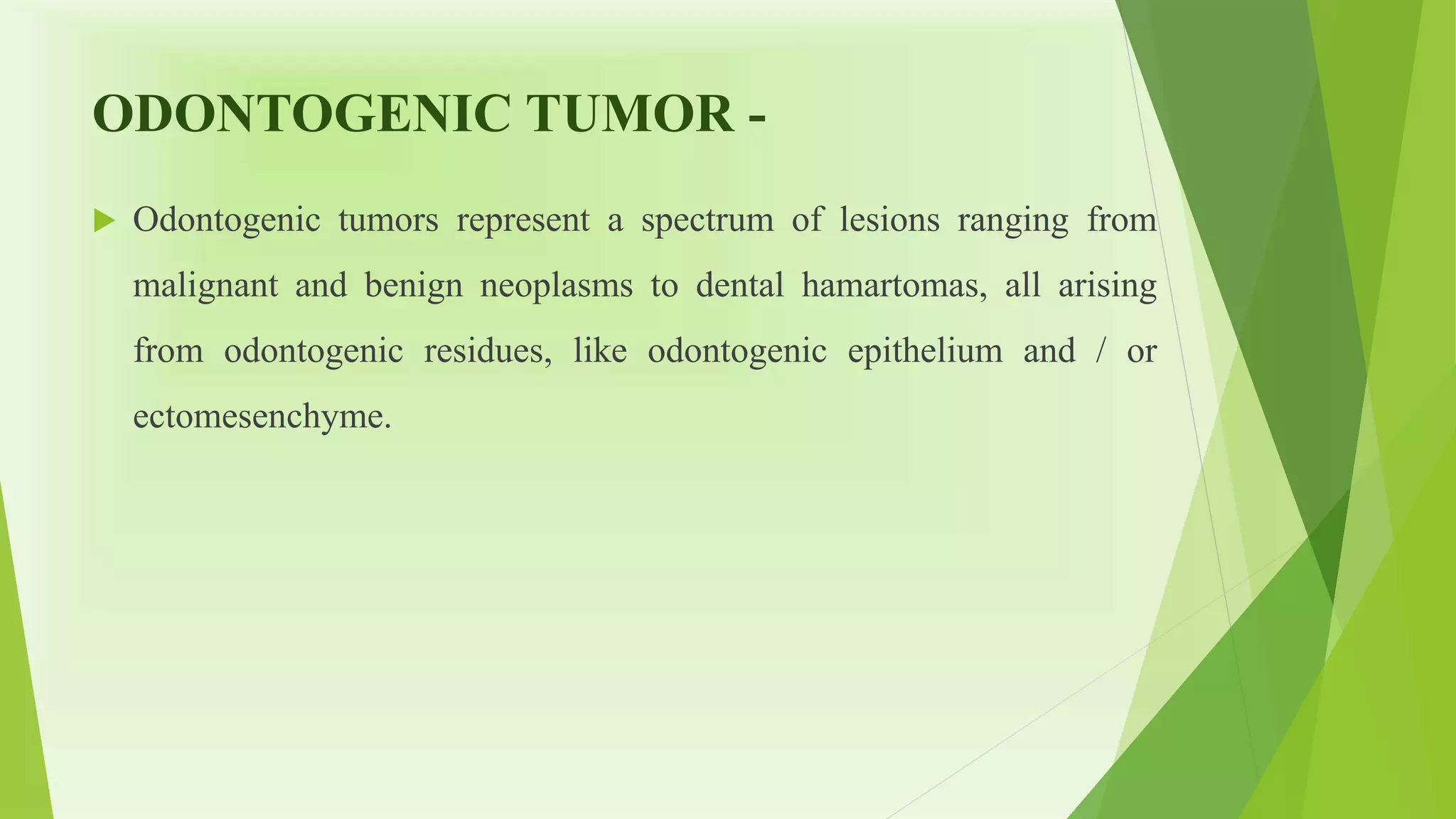 ODONTOGENIC TUMOR -

Odontogenic tumors represent a spectrum of lesions ranging from malignant and benign neoplasms to dental hamartomas, all arising from odontogenic residues, like odontogenic epithelium and / or ectomesenchyme.